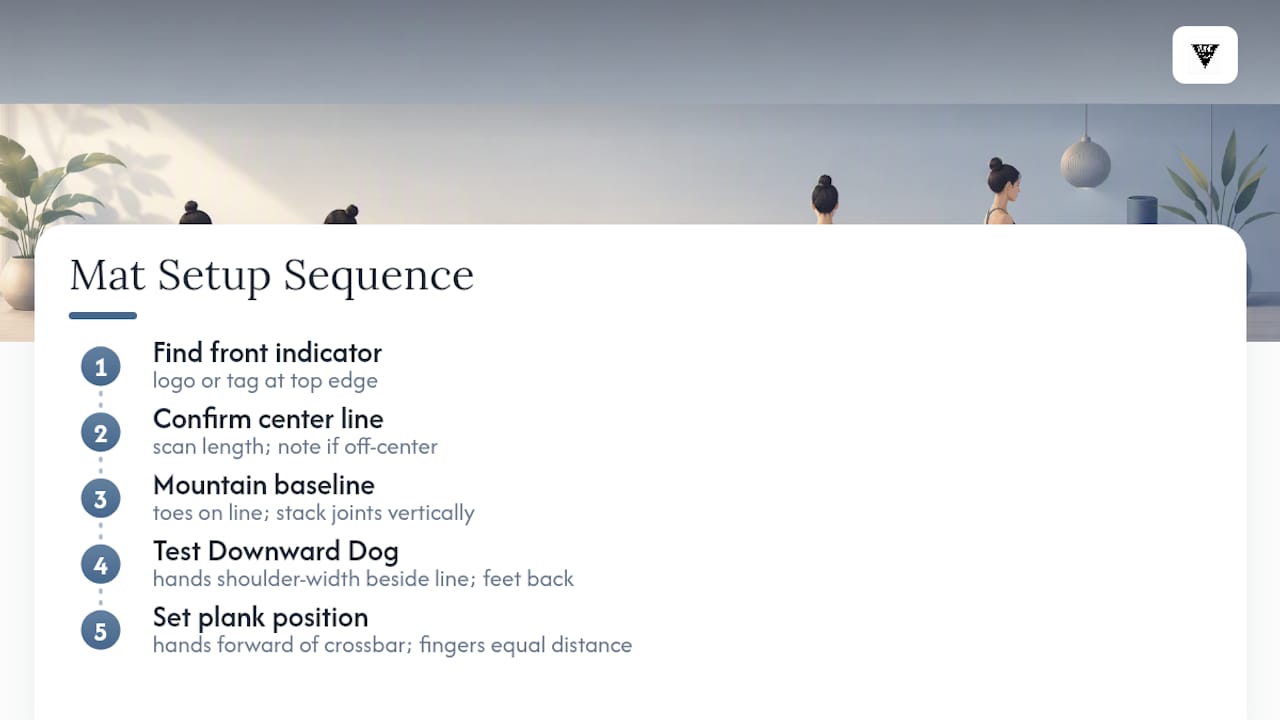 Mat Setup Sequence

1
Find front indicator
logo or tag at top edge

2
Confirm center line
scan length; note if off-center

3
Mountain baseline
toes on line; stack joints vertically

4
Test Downward Dog
hands shoulder-width beside line; feet back

5
Set plank position
hands forward of crossbar; fingers equal distance